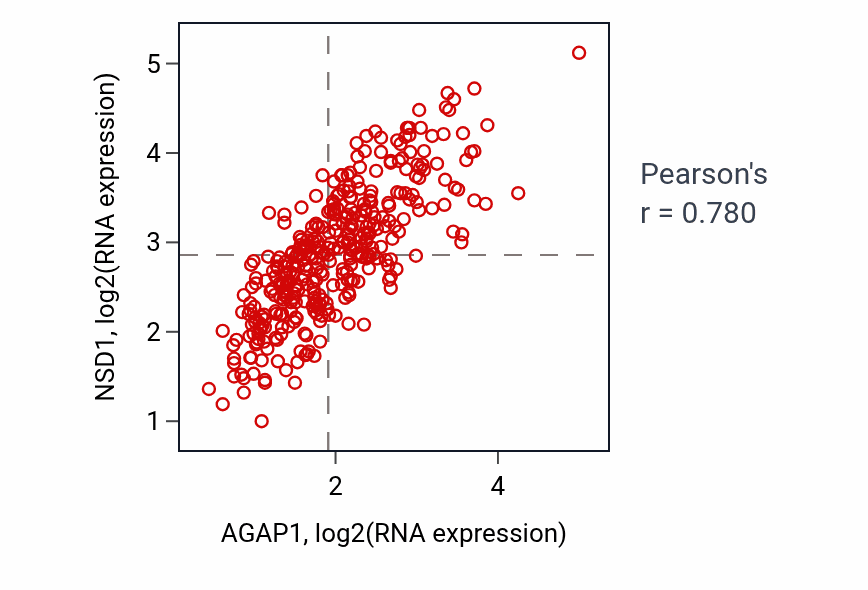 NSD1, log2(RNA expression)

5
4
3
2
1

2
4

AGAP1, log2(RNA expression)

Pearson's
r = 0.780